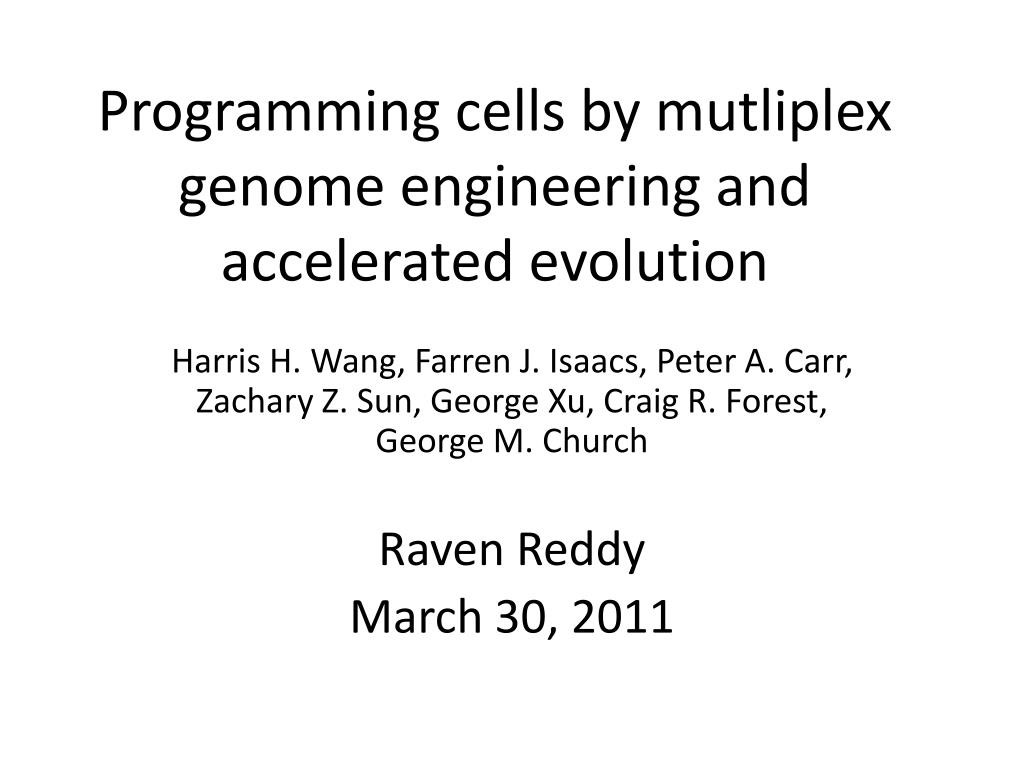 Programming cells by mutliplex genome engineering and accelerated evolution

Harris H. Wang, Farren J. Isaacs, Peter A. Carr, Zachary Z. Sun, George Xu, Craig R. Forest, George M. Church

Raven Reddy
March 30, 2011